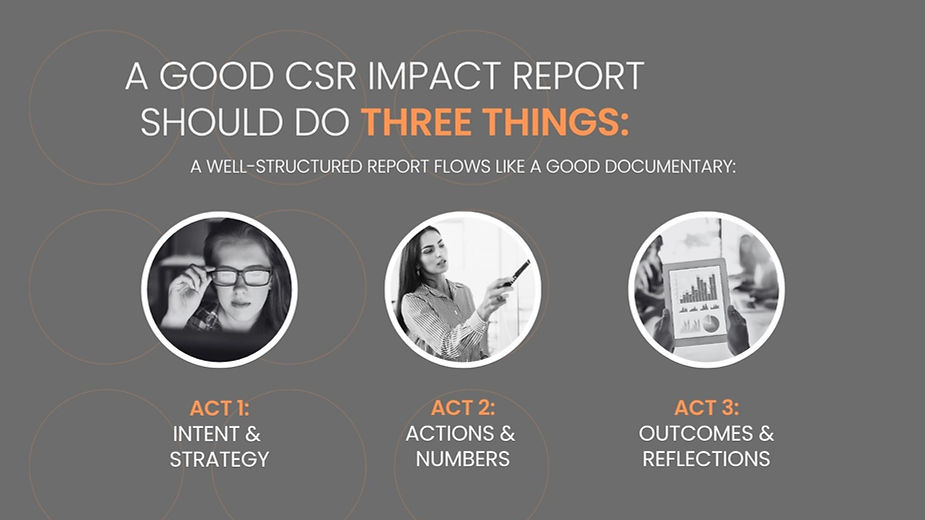 A GOOD CSR IMPACT REPORT SHOULD DO THREE THINGS:

A WELL-STRUCTURED REPORT FLOWS LIKE A GOOD DOCUMENTARY:

ACT 1:
INTENT & STRATEGY

ACT 2:
ACTIONS & NUMBERS

ACT 3:
OUTCOMES & REFLECTIONS